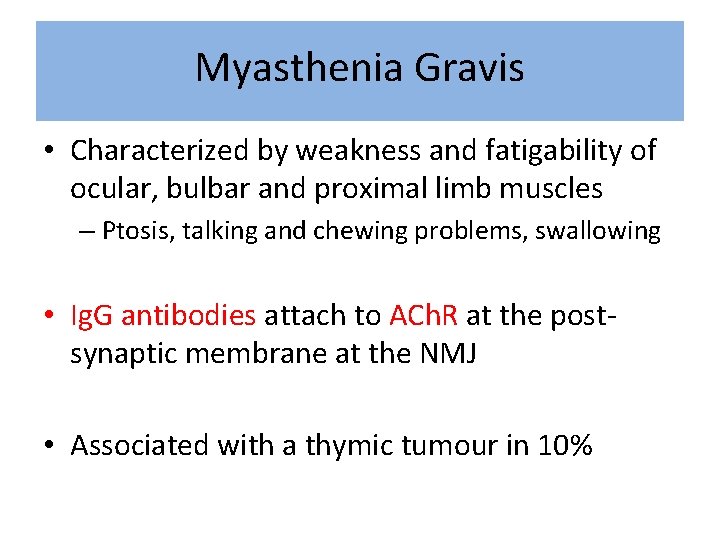 Myasthenia Gravis

• Characterized by weakness and fatigability of ocular, bulbar and proximal limb muscles

– Ptosis, talking and chewing problems, swallowing

• IgG antibodies attach to AChR at the post-synaptic membrane at the NMJ

• Associated with a thymic tumour in 10%